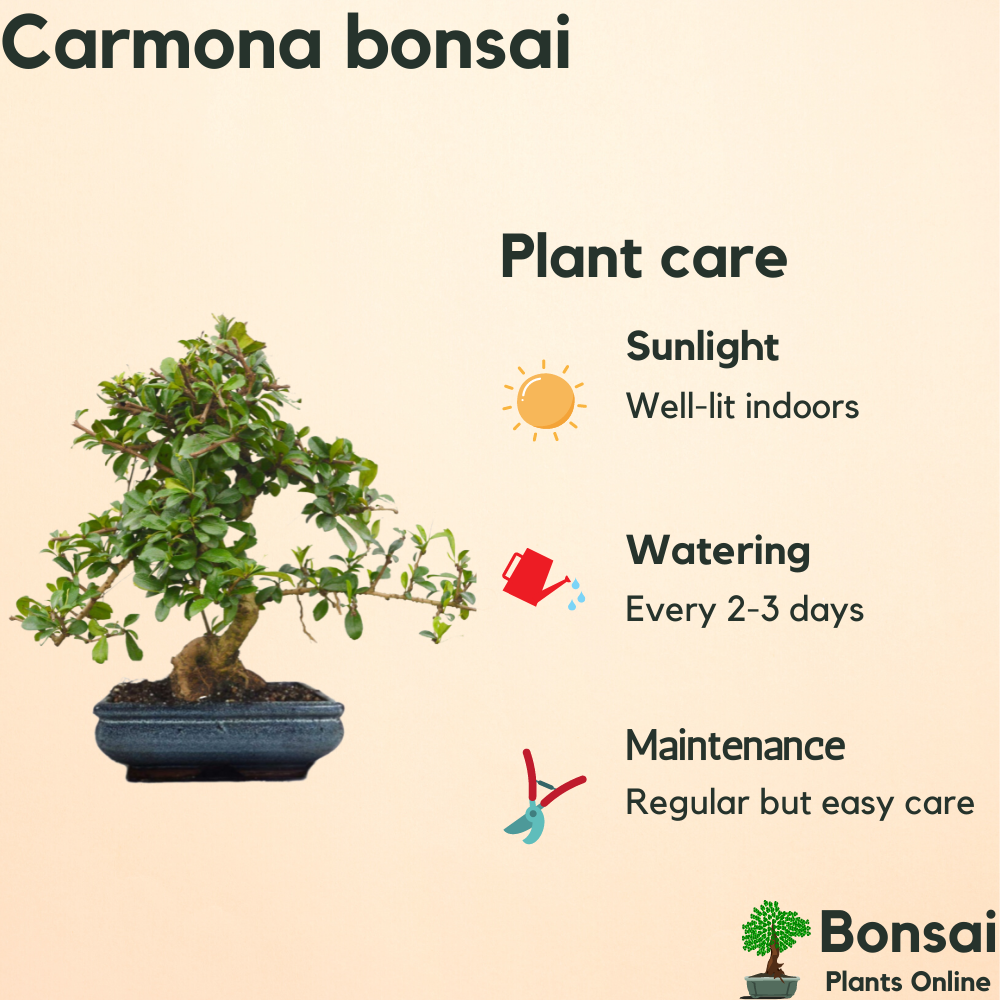 Carmona bonsai

Plant care

Sunlight
Well-lit indoors

Watering
Every 2-3 days

Maintenance
Regular but easy care

Bonsai
Plants Online